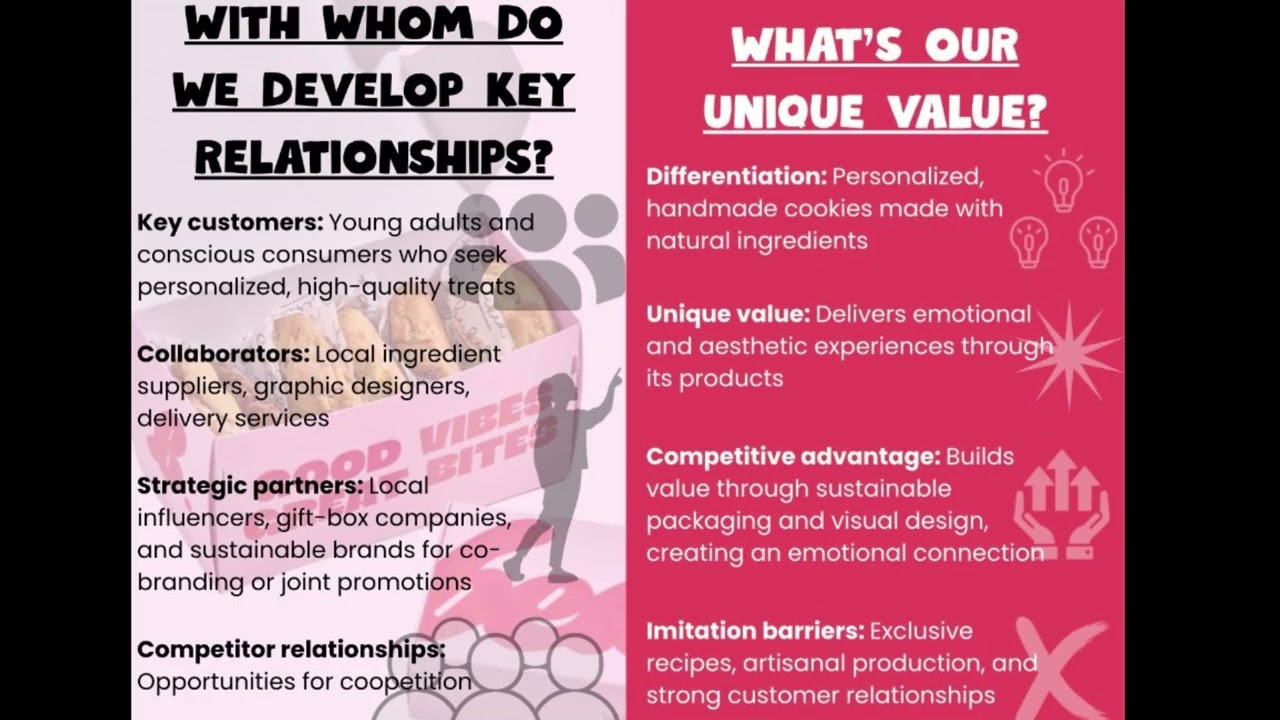 WITH WHOM DO WE DEVELOP KEY RELATIONSHIPS?

Key customers: Young adults and conscious consumers who seek personalized, high-quality treats

Collaborators: Local ingredient suppliers, graphic designers, delivery services

Strategic partners: Local influencers, gift-box companies, and sustainable brands for co-branding or joint promotions

Competitor relationships: Opportunities for coopetition

GOOD VIBES GREAT BITES

WHAT'S OUR UNIQUE VALUE?

Differentiation: Personalized, handmade cookies made with natural ingredients

Unique value: Delivers emotional and aesthetic experiences through its products

Competitive advantage: Builds value through sustainable packaging and visual design, creating an emotional connection

Imitation barriers: Exclusive recipes, artisanal production, and strong customer relationships